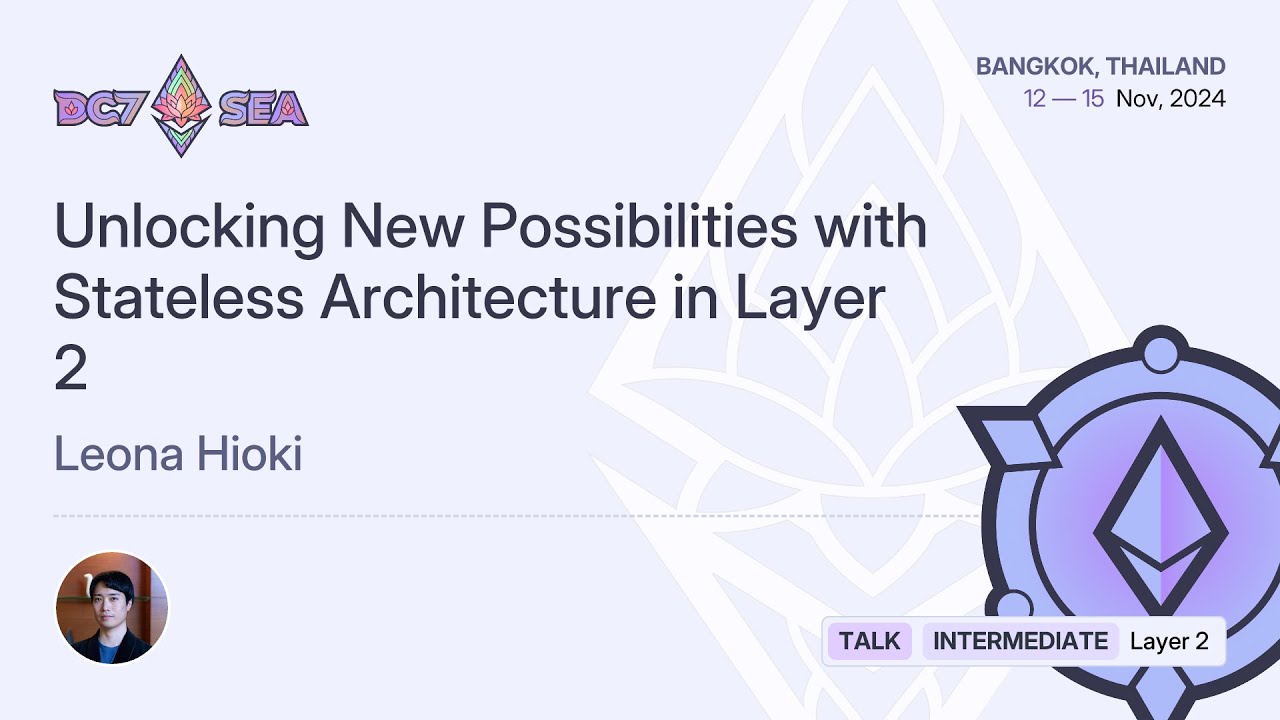 DC7 SEA

BANGKOK, THAILAND
12 — 15 Nov, 2024

Unlocking New Possibilities with Stateless Architecture in Layer 2

Leona Hioki

TALK INTERMEDIATE Layer 2